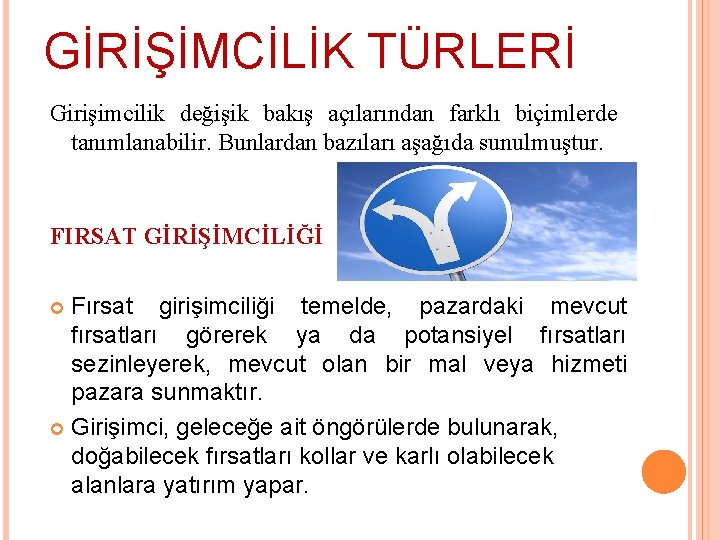 GİRİŞİMCİLİK TÜRLERİ

Girişimcilik değişik bakış açılarından farklı biçimlerde tanımlanabilir. Bunlardan bazıları aşağıda sunulmuştur.

FIRSAT GİRİŞİMCİLİĞİ

Fırsat girişimciliği temelde, pazardaki mevcut fırsatları görerek ya da potansiyel fırsatları sezinleyerek, mevcut olan bir mal veya hizmeti pazara sunmaktır.

Girişimci, geleceğe ait öngörülerde bulunarak, doğabilecek fırsatları kollar ve karlı olabilecek alanlara yatırım yapar.